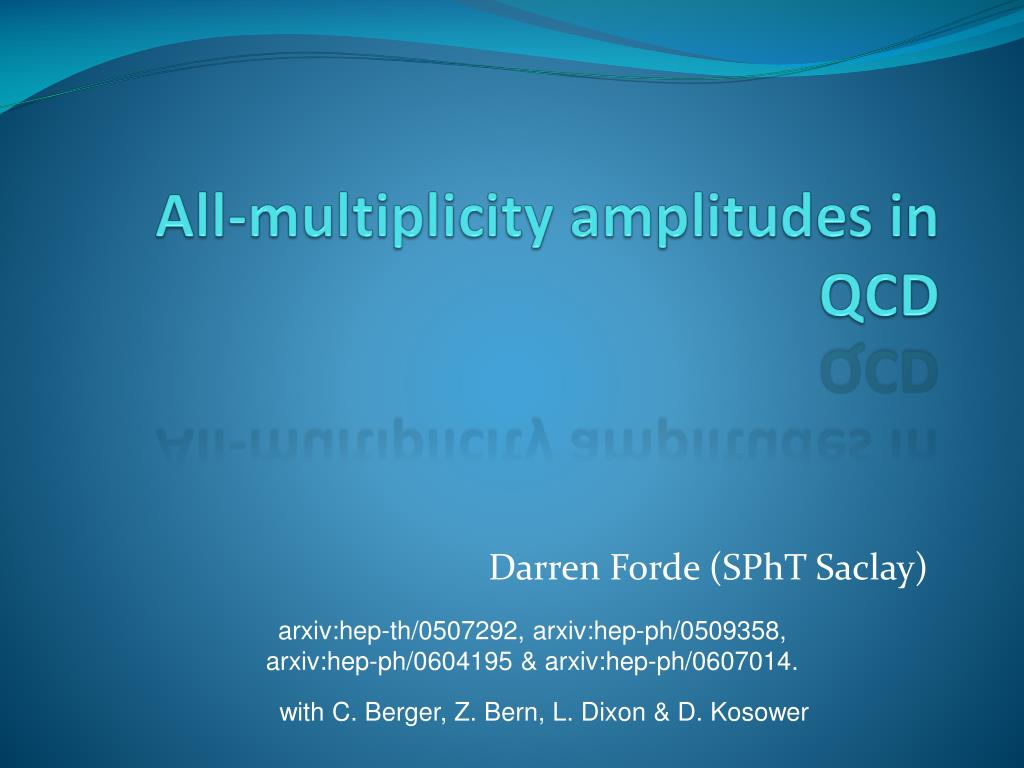 All-multiplicity amplitudes in QCD

Darren Forde (SPhT Saclay)

arxiv:hep-th/0507292, arxiv:hep-ph/0509358, arxiv:hep-ph/0604195 & arxiv:hep-ph/0607014.

with C. Berger, Z. Bern, L. Dixon & D. Kosower